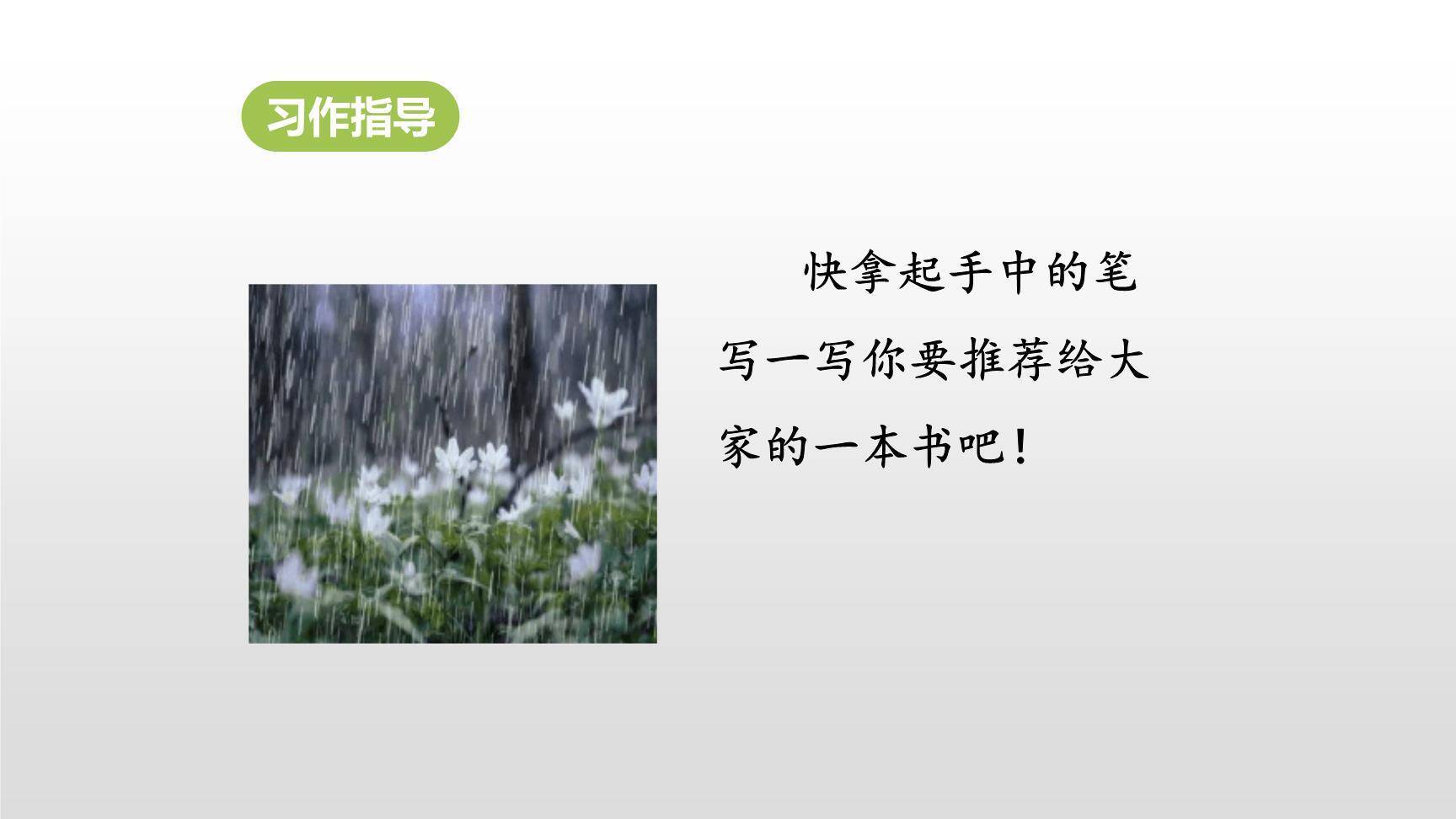 习作指导

快拿起手中的笔写一写你要推荐给大家的一本书吧！